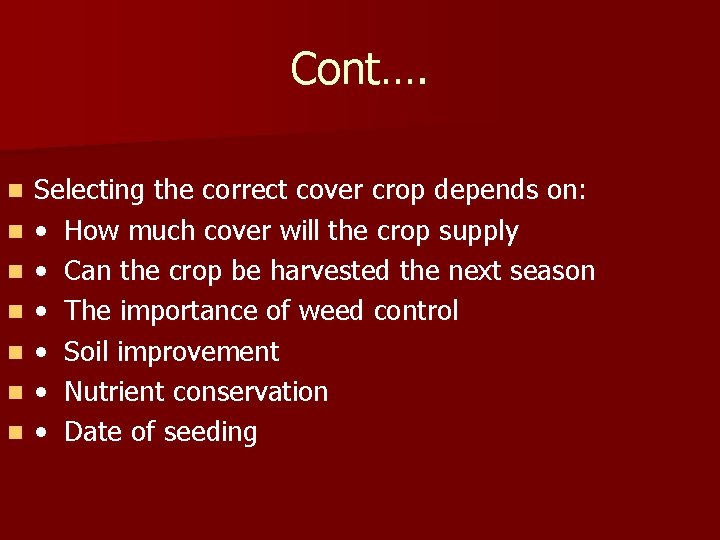 Cont….

Selecting the correct cover crop depends on:
• How much cover will the crop supply
• Can the crop be harvested the next season
• The importance of weed control
• Soil improvement
• Nutrient conservation
• Date of seeding